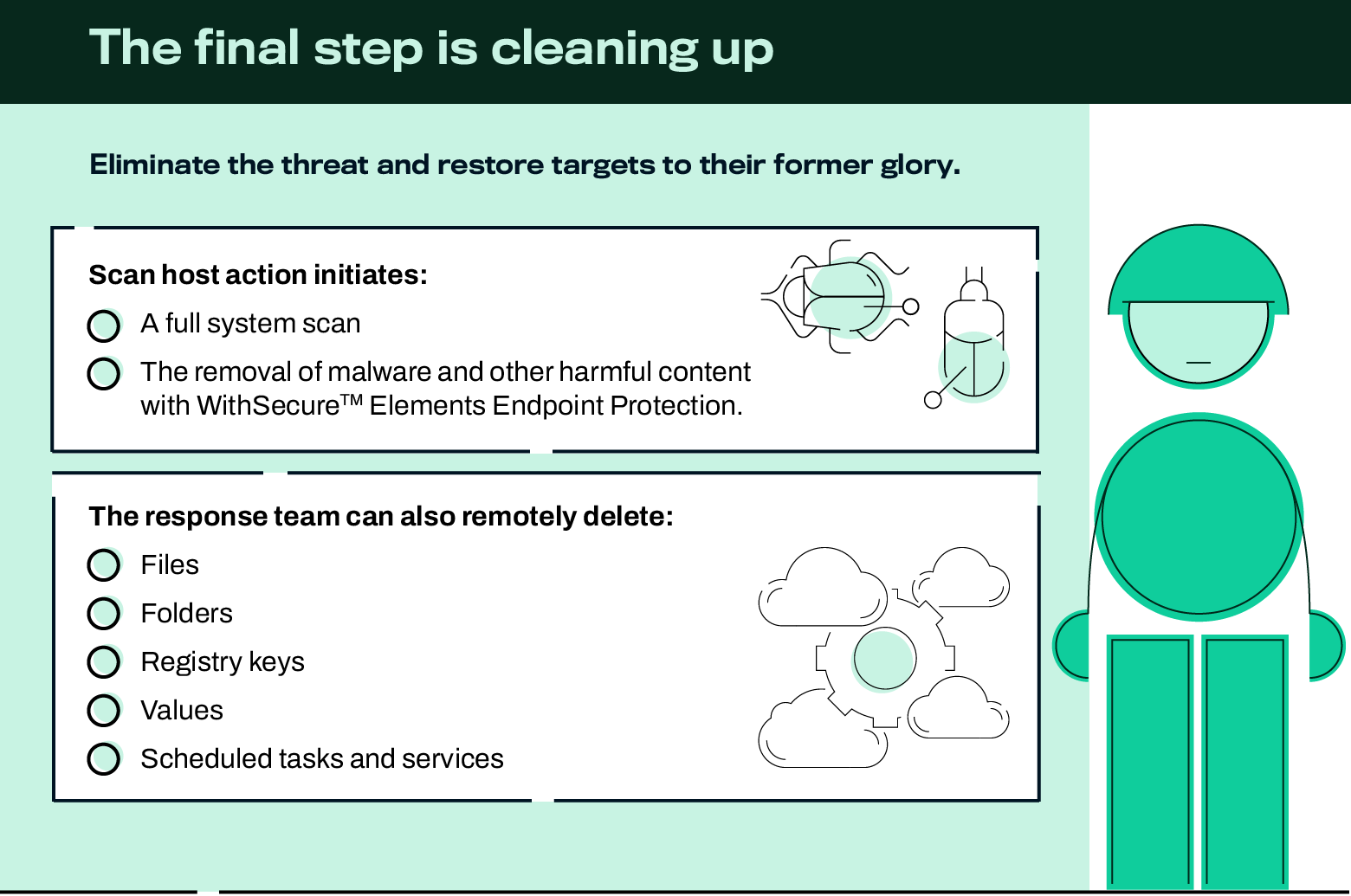 The final step is cleaning up

Eliminate the threat and restore targets to their former glory.

Scan host action initiates:

A full system scan

The removal of malware and other harmful content with WithSecure™ Elements Endpoint Protection.

The response team can also remotely delete:

Files

Folders

Registry keys

Values

Scheduled tasks and services